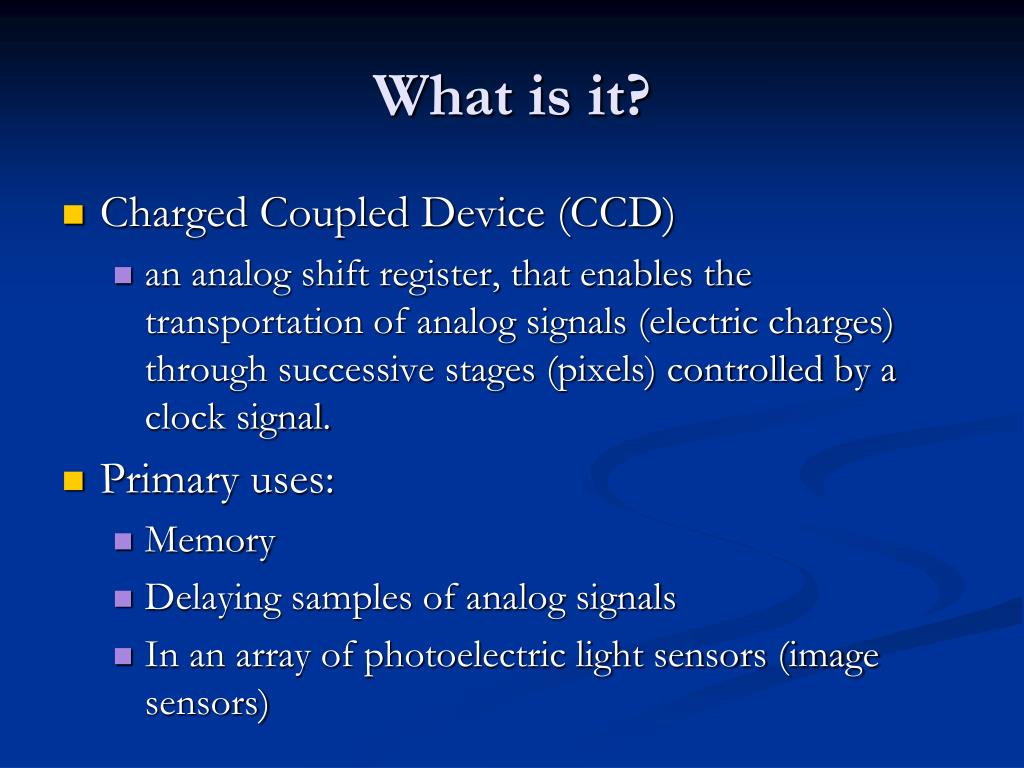 What is it?

Charged Coupled Device (CCD)

an analog shift register, that enables the transportation of analog signals (electric charges) through successive stages (pixels) controlled by a clock signal.

Primary uses:

Memory

Delaying samples of analog signals

In an array of photoelectric light sensors (image sensors)